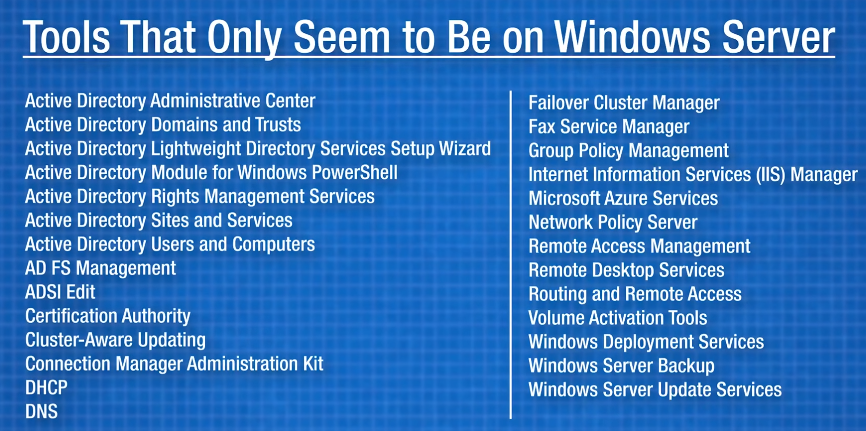 Tools That Only Seem to Be on Windows Server

Active Directory Administrative Center
Active Directory Domains and Trusts
Active Directory Lightweight Directory Services Setup Wizard
Active Directory Module for Windows PowerShell
Active Directory Rights Management Services
Active Directory Sites and Services
Active Directory Users and Computers
AD FS Management
ADSI Edit
Certification Authority
Cluster-Aware Updating
Connection Manager Administration Kit
DHCP
DNS

Failover Cluster Manager
Fax Service Manager
Group Policy Management
Internet Information Services (IIS) Manager
Microsoft Azure Services
Network Policy Server
Remote Access Management
Remote Desktop Services
Routing and Remote Access
Volume Activation Tools
Windows Deployment Services
Windows Server Backup
Windows Server Update Services